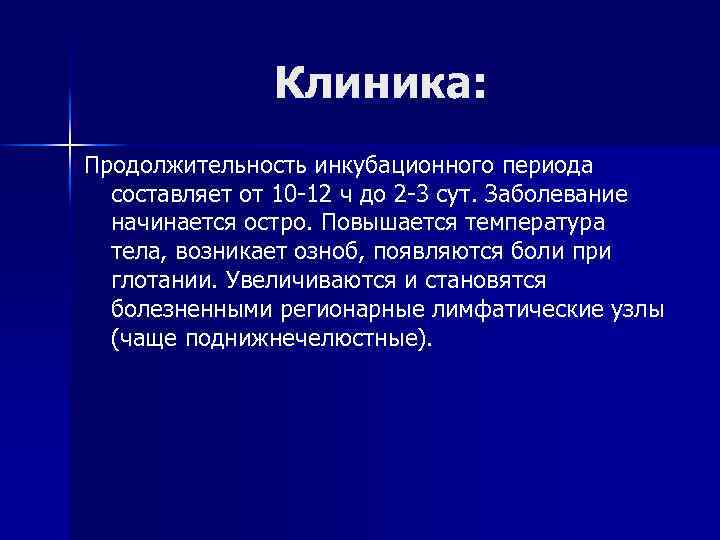 Клиника:

Продолжительность инкубационного периода составляет от 10-12 ч до 2-3 сут. Заболевание начинается остро. Повышается температура тела, возникает озноб, появляются боли при глотании. Увеличиваются и становятся болезненными регионарные лимфатические узлы (чаще поднижнечелюстные).